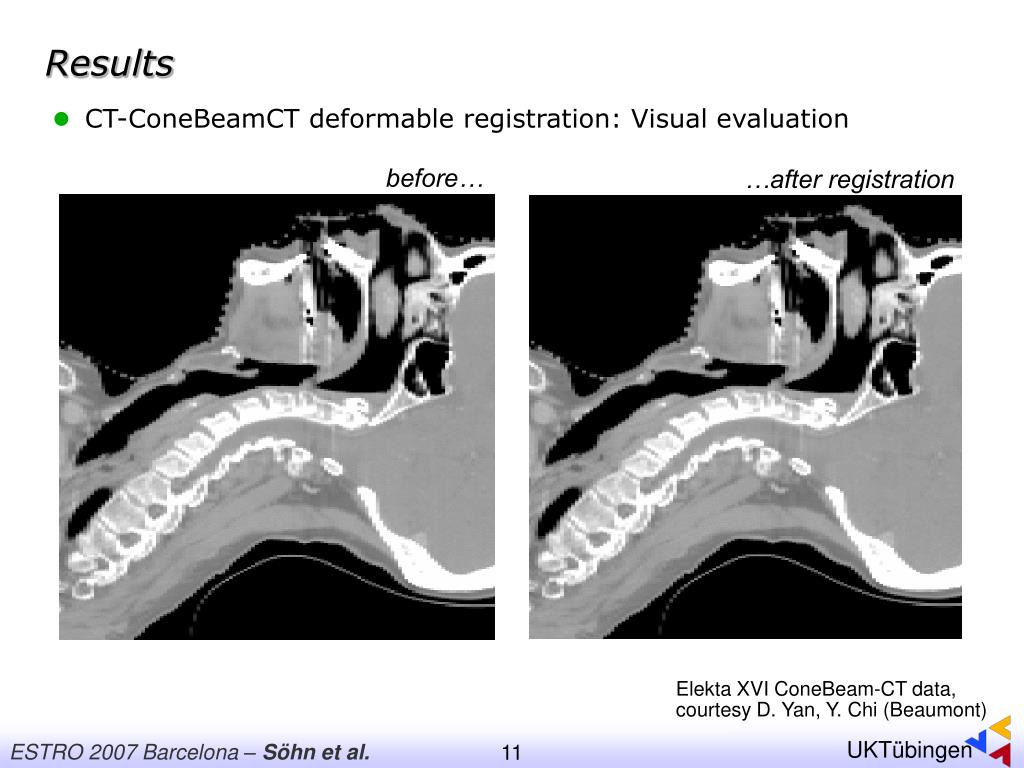 Results

CT-ConeBeamCT deformable registration: Visual evaluation

before…

…after registration

Elekta XVI ConeBeam-CT data, courtesy D. Yan, Y. Chi (Beaumont)

ESTRO 2007 Barcelona – Söhn et al.

11

UKTübingen